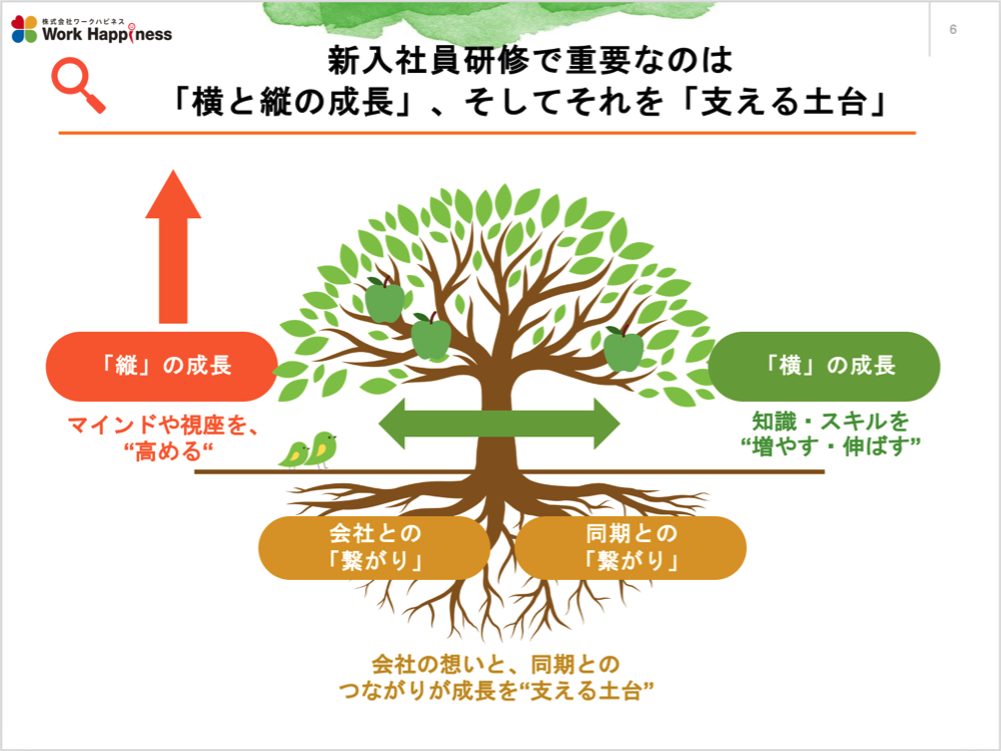 株式会社ワークハピネス
Work Happiness

6

新入社員研修で重要なのは
「横と縦の成長」、そしてそれを「支える土台」

「縦」の成長

マインドや視座を、
“高める“

「横」の成長

知識・スキルを
“増やす・伸ばす”

会社との
「繋がり」

同期との
「繋がり」

会社の想いと、同期との
つながりが成長を“支える土台”